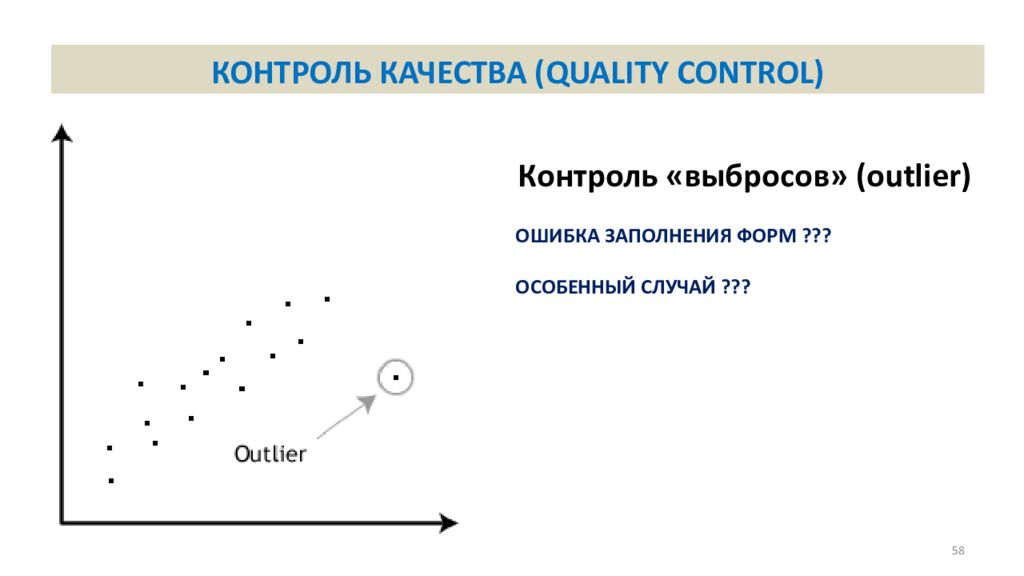 КОНТРОЛЬ КАЧЕСТВА (QUALITY CONTROL)

Outlier

Контроль «выбросов» (outlier)

ОШИБКА ЗАПОЛНЕНИЯ ФОРМ ???

ОСОБЕННЫЙ СЛУЧАЙ ???

58